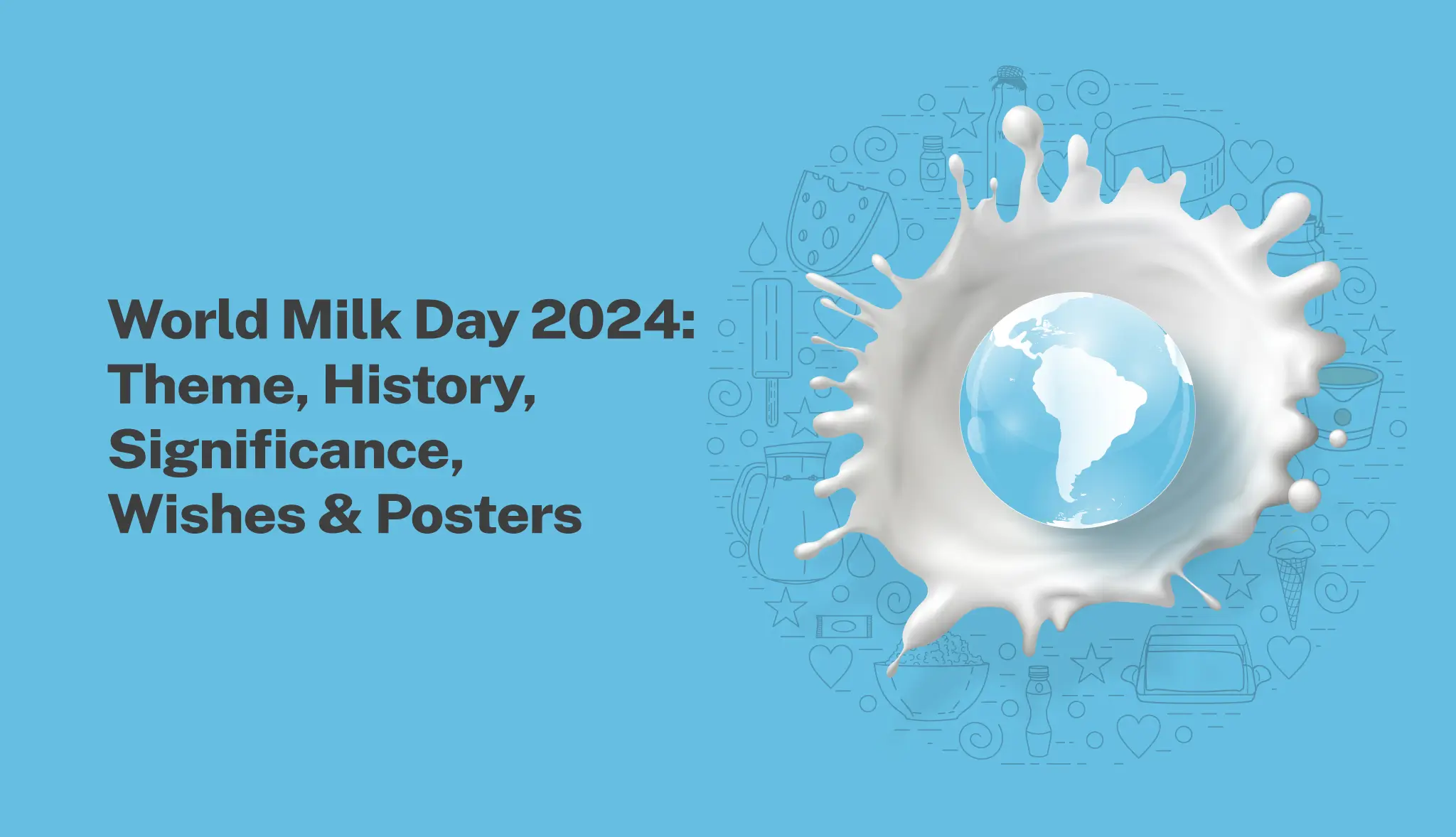 World Milk Day 2024: Theme, History, Significance, Wishes & Posters